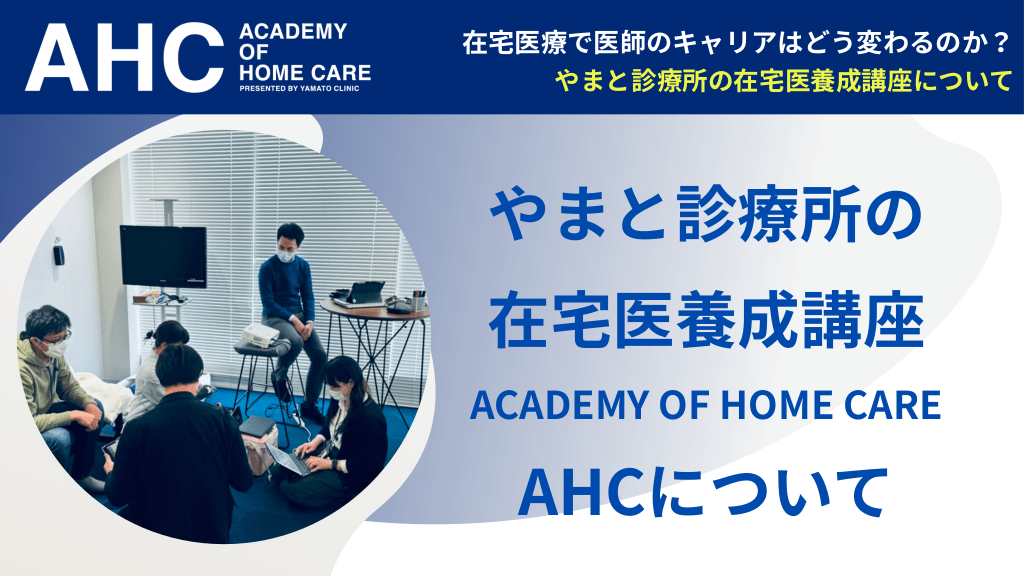 AHC ACADEMY OF HOME CARE
PRESENTED BY YAMATO CLINIC

在宅医療で医師のキャリアはどう変わるのか？
やまと診療所の在宅医養成講座について

やまと診療所の
在宅医養成講座
ACADEMY OF HOME CARE
AHCについて